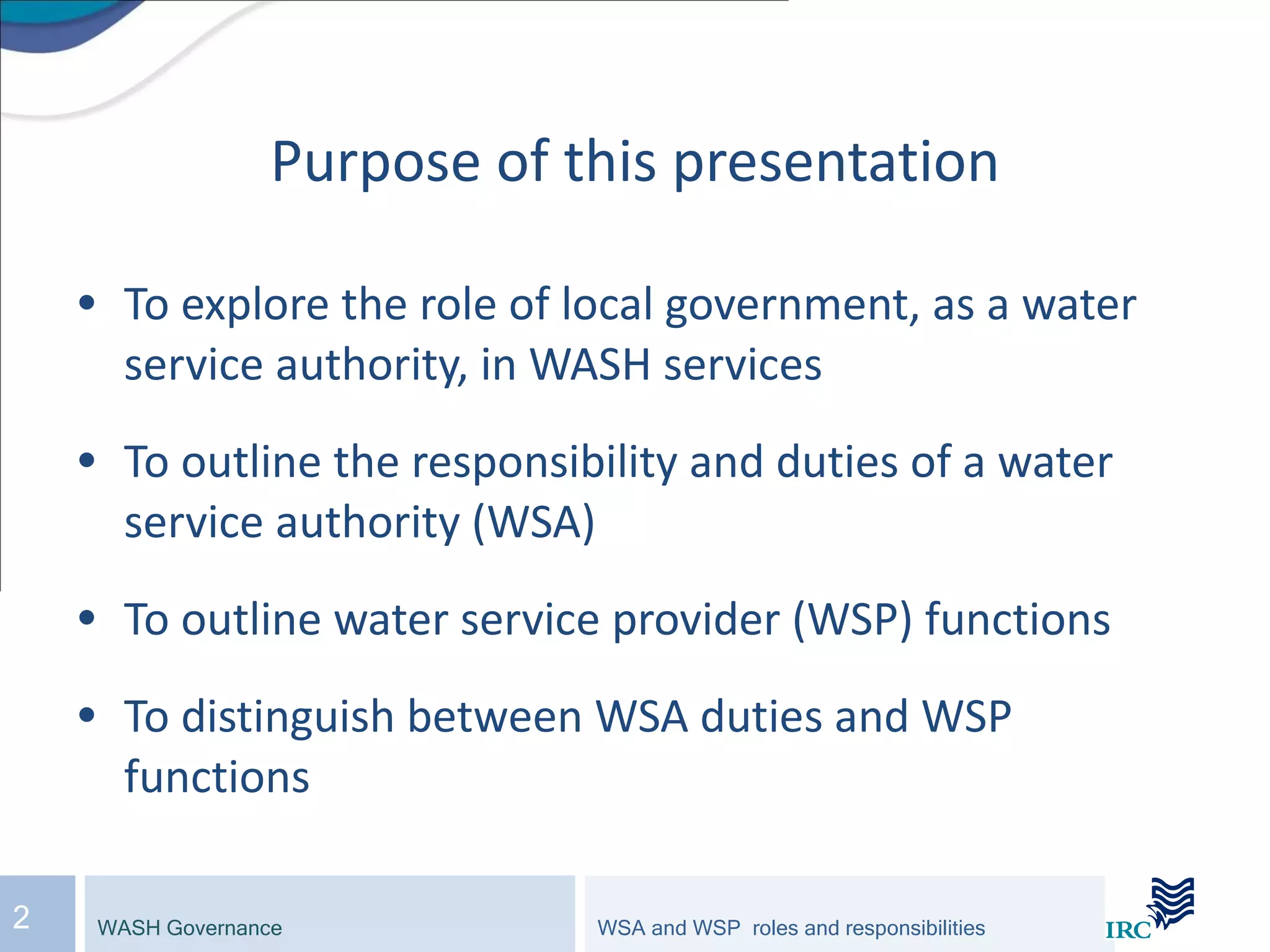 Purpose of this presentation

• To explore the role of local government, as a water service authority, in WASH services

• To outline the responsibility and duties of a water service authority (WSA)

• To outline water service provider (WSP) functions

• To distinguish between WSA duties and WSP functions

2

WASH Governance

WSA and WSP roles and responsibilities

IRC